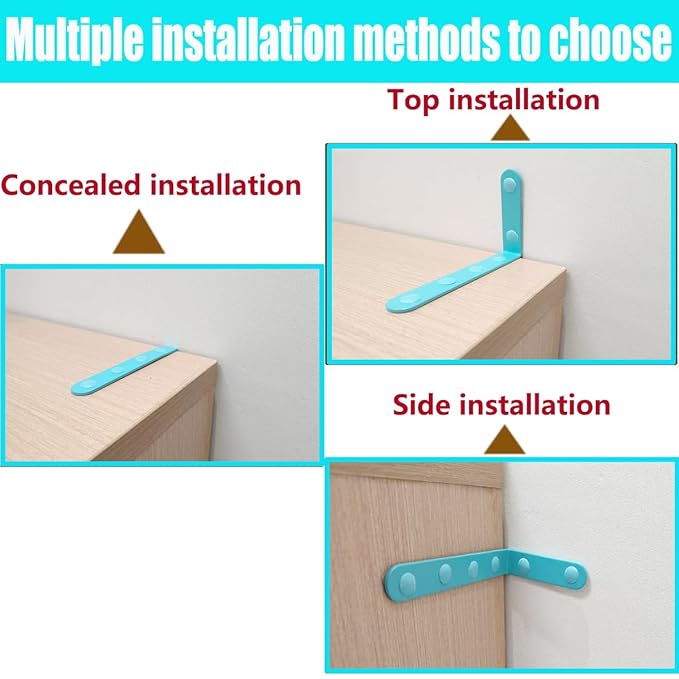 Multiple installation methods to choose

Top installation

Concealed installation

Side installation